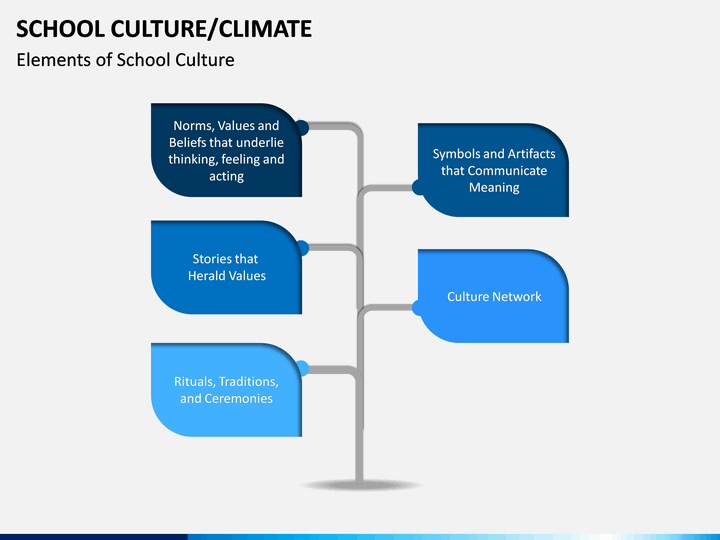 SCHOOL CULTURE/CLIMATE

Elements of School Culture

Norms, Values and Beliefs that underlie thinking, feeling and acting

Symbols and Artifacts that Communicate Meaning

Stories that Herald Values

Culture Network

Rituals, Traditions, and Ceremonies